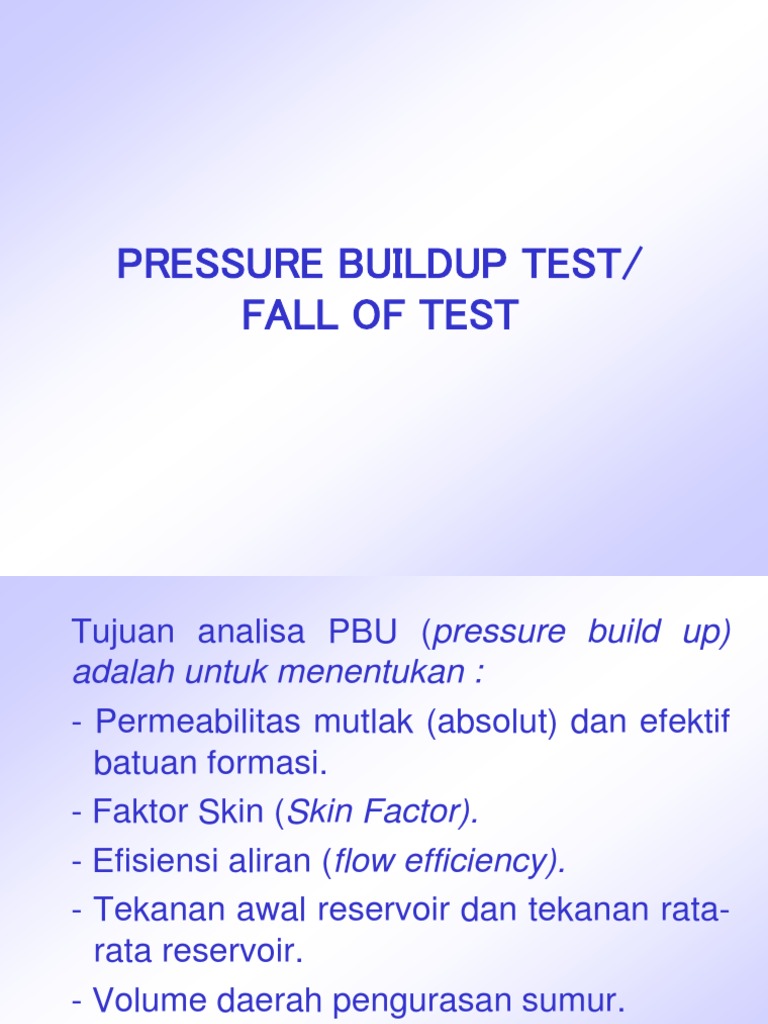 PRESSURE BUILDUP TEST/
FALL OF TEST

Tujuan analisa PBU (pressure build up) adalah untuk menentukan :

- Permeabilitas mutlak (absolut) dan efektif batuan formasi.
- Faktor Skin (Skin Factor).
- Efisiensi aliran (flow efficiency).
- Tekanan awal reservoir dan tekanan rata-rata reservoir.
- Volume daerah pengurasan sumur.